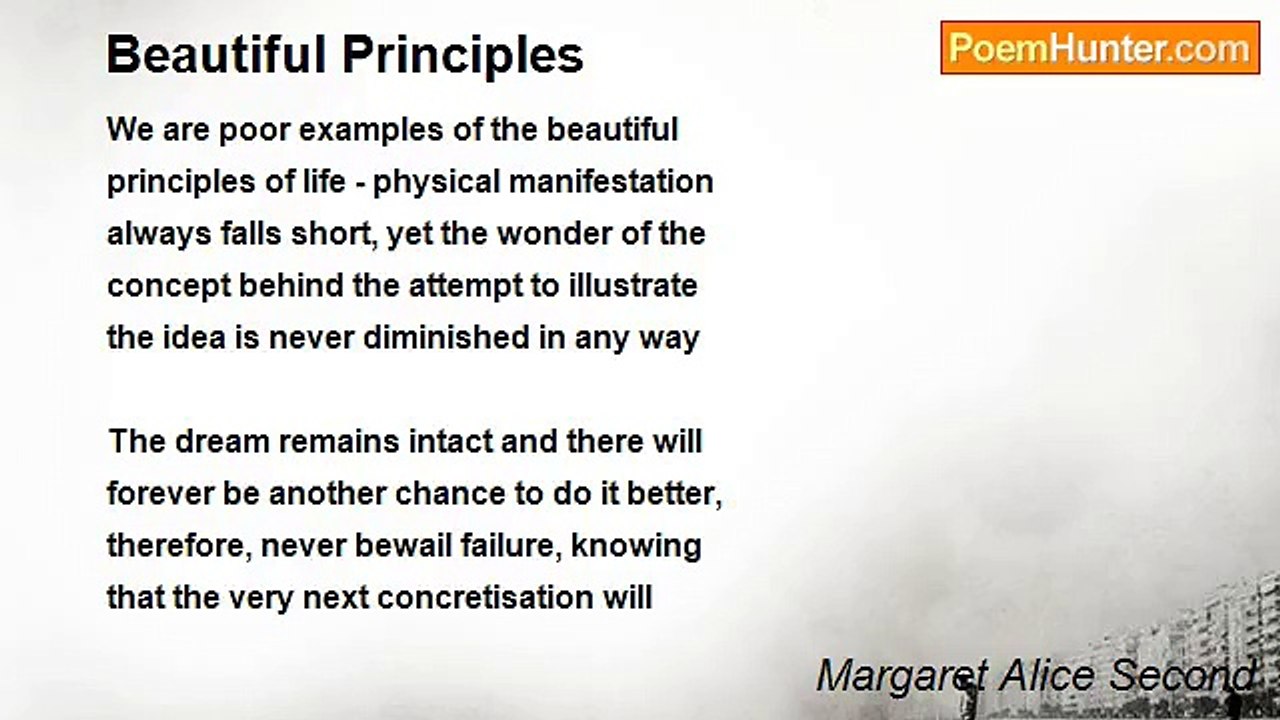 Beautiful Principles

PoemHunter.com

We are poor examples of the beautiful principles of life - physical manifestation always falls short, yet the wonder of the concept behind the attempt to illustrate the idea is never diminished in any way

The dream remains intact and there will forever be another chance to do it better, therefore, never bewail failure, knowing that the very next concretisation will

Margaret Alice Second